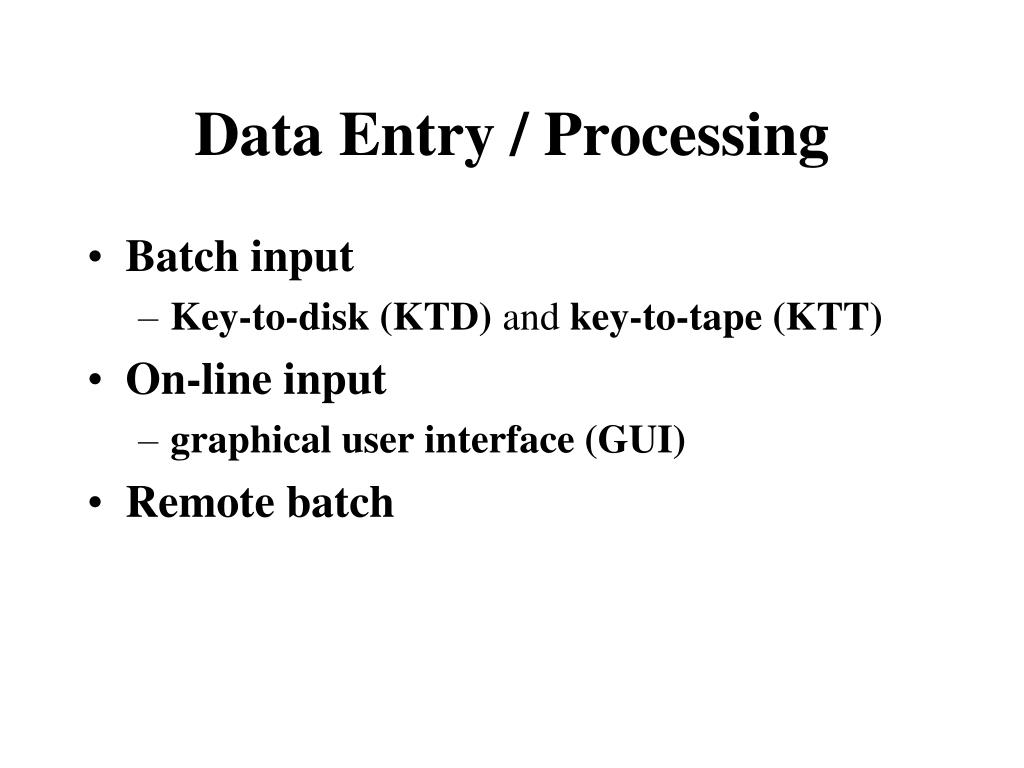 Data Entry / Processing

• Batch input
 – Key-to-disk (KTD) and key-to-tape (KTT)
• On-line input
 – graphical user interface (GUI)
• Remote batch